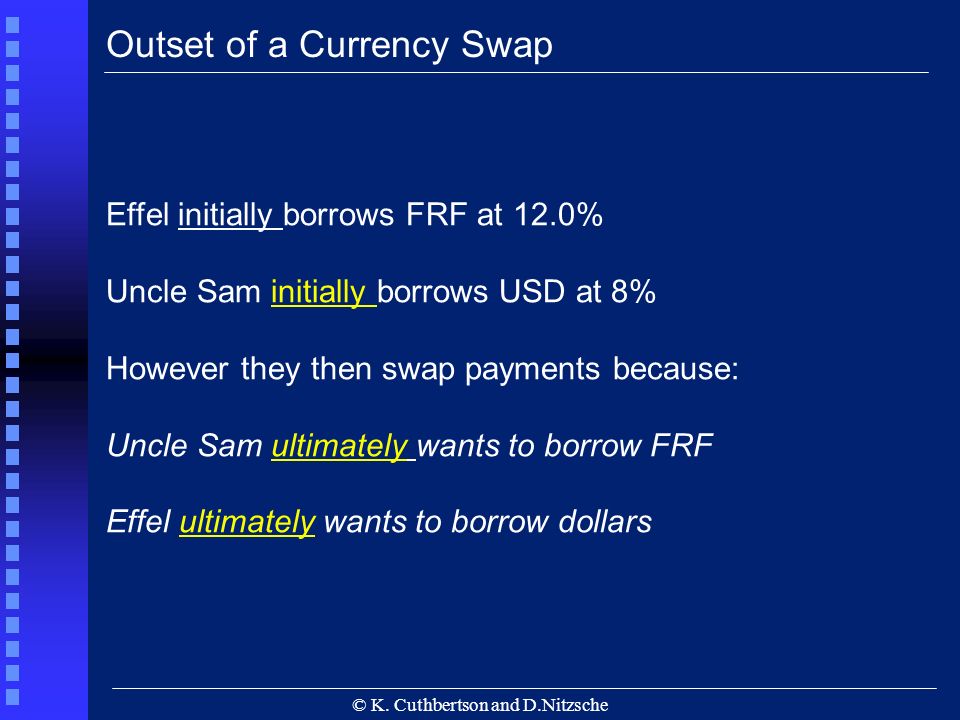 Outset of a Currency Swap

Effel initially borrows FRF at 12.0%

Uncle Sam initially borrows USD at 8%

However they then swap payments because:

Uncle Sam ultimately wants to borrow FRF

Effel ultimately wants to borrow dollars

© K. Cuthbertson and D.Nitzsche